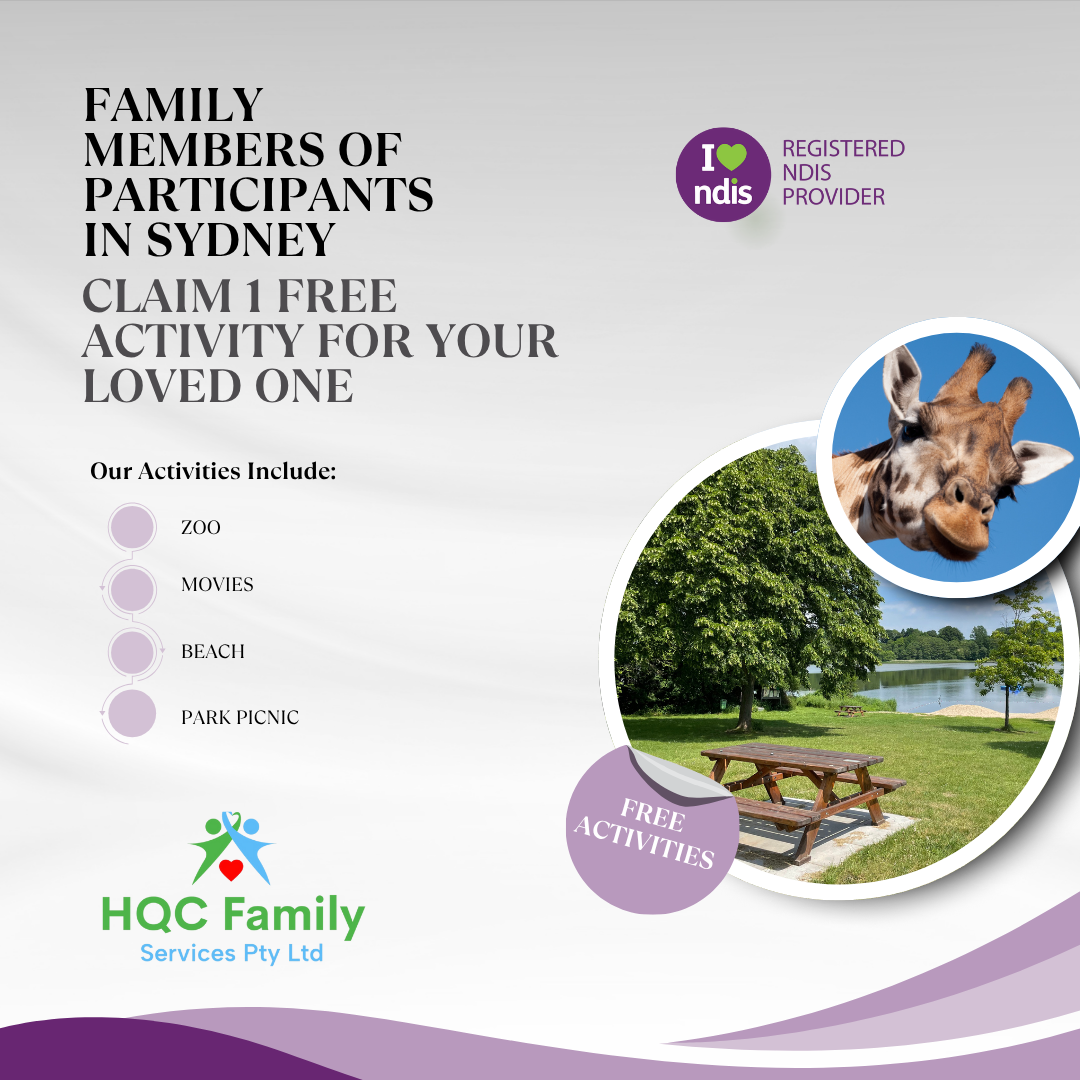 FAMILY MEMBERS OF PARTICIPANTS IN SYDNEY

CLAIM 1 FREE ACTIVITY FOR YOUR LOVED ONE

I ndis REGISTERED NDIS PROVIDER

Our Activities Include:

ZOO

MOVIES

BEACH

PARK PICNIC

FREE ACTIVITIES

HQC Family
Services Pty Ltd